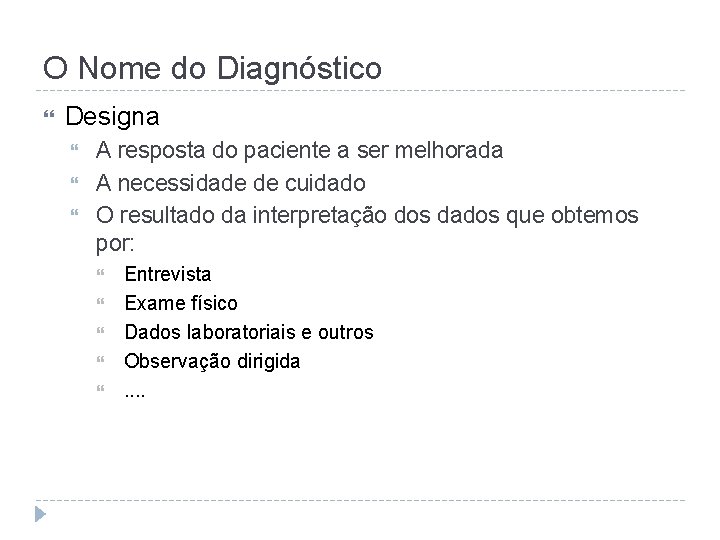 O Nome do Diagnóstico

Designa

A resposta do paciente a ser melhorada

A necessidade de cuidado

O resultado da interpretação dos dados que obtemos por:

Entrevista

Exame físico

Dados laboratoriais e outros

Observação dirigida

....